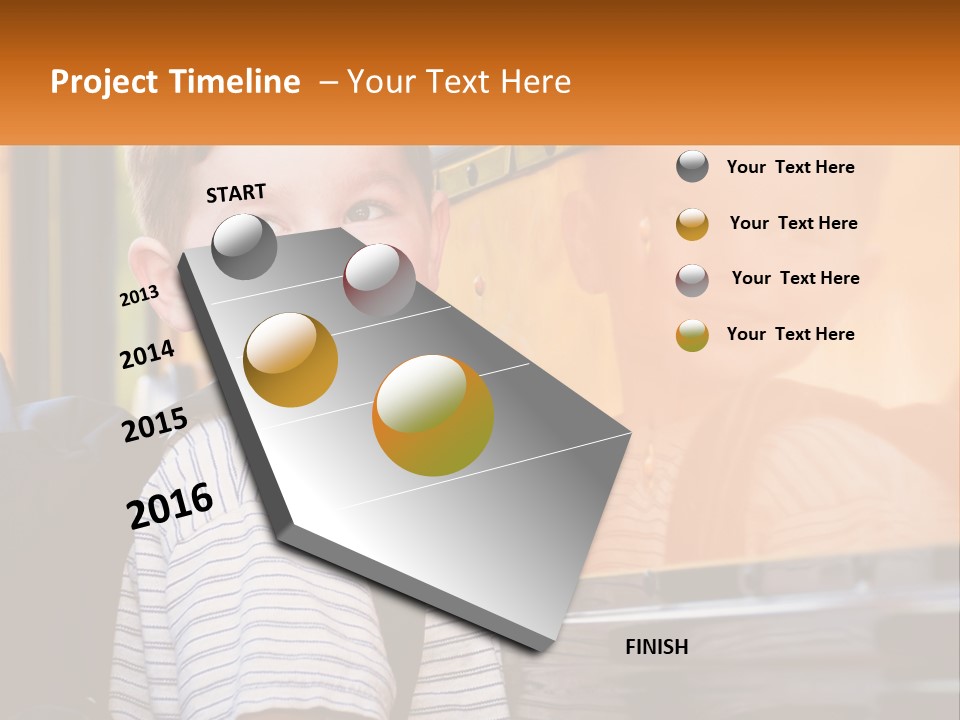 Project Timeline – Your Text Here

START

2013

2014

2015

2016

FINISH

Your Text Here

Your Text Here

Your Text Here

Your Text Here